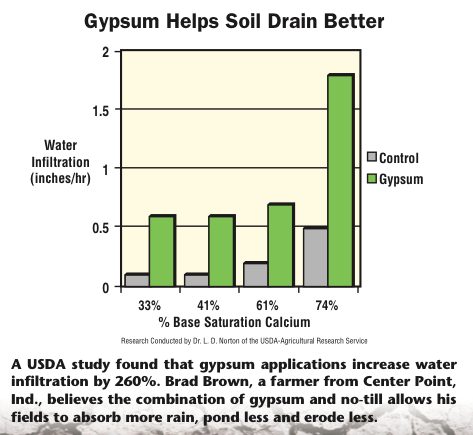 Gypsum Helps Soil Drain Better

Water Infiltration (inches/hr)

2
1.5
1
0.5
0

Control
Gypsum

33%
41%
61%
74%

% Base Saturation Calcium

Research Conducted by Dr. L. D. Norton of the USDA-Agricultural Research Service

A USDA study found that gypsum applications increase water infiltration by 260%. Brad Brown, a farmer from Center Point, Ind., believes the combination of gypsum and no-till allows his fields to absorb more rain, pond less and erode less.